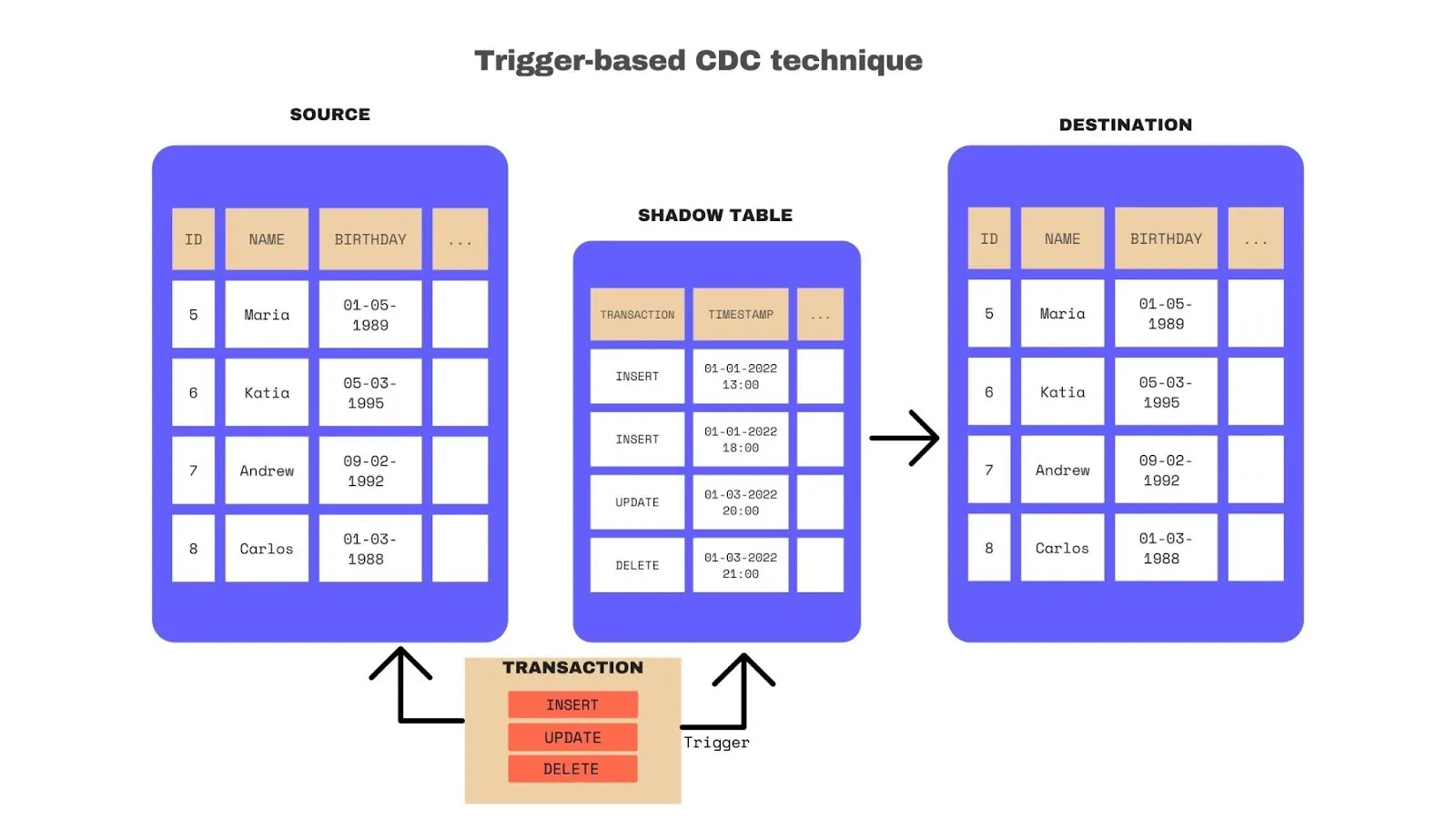 Trigger-based CDC technique

SOURCE

| ID | NAME | BIRTHDAY | ... |
|---|---|---|---|
| 5 | Maria | 01-05-1989 | |
| 6 | Katia | 05-03-1995 | |
| 7 | Andrew | 09-02-1992 | |
| 8 | Carlos | 01-03-1988 | |

SHADOW TABLE

| TRANSACTION | TIMESTAMP | ... |
|---|---|---|
| INSERT | 01-01-2022 13:00 | |
| INSERT | 01-01-2022 18:00 | |
| UPDATE | 01-03-2022 20:00 | |
| DELETE | 01-03-2022 21:00 | |

DESTINATION

| ID | NAME | BIRTHDAY | ... |
|---|---|---|---|
| 5 | Maria | 01-05-1989 | |
| 6 | Katia | 05-03-1995 | |
| 7 | Andrew | 09-02-1992 | |
| 8 | Carlos | 01-03-1988 | |

TRANSACTION
INSERT
UPDATE
DELETE

Trigger